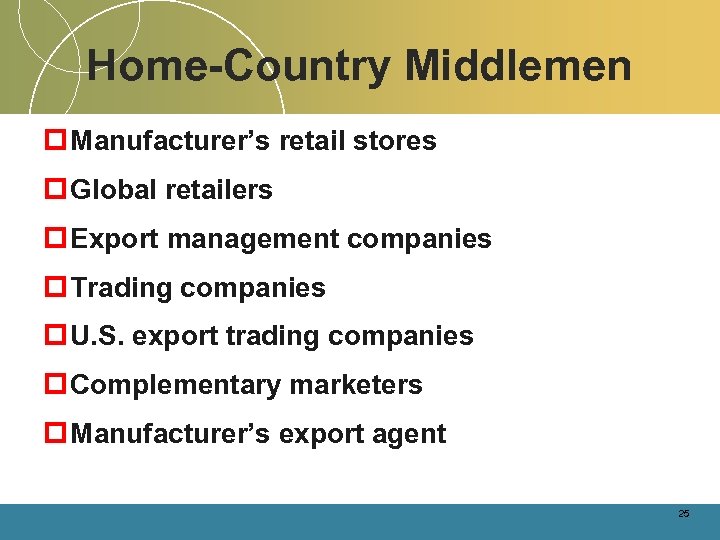 Home-Country Middlemen

Manufacturer’s retail stores

Global retailers

Export management companies

Trading companies

U.S. export trading companies

Complementary marketers

Manufacturer’s export agent

25